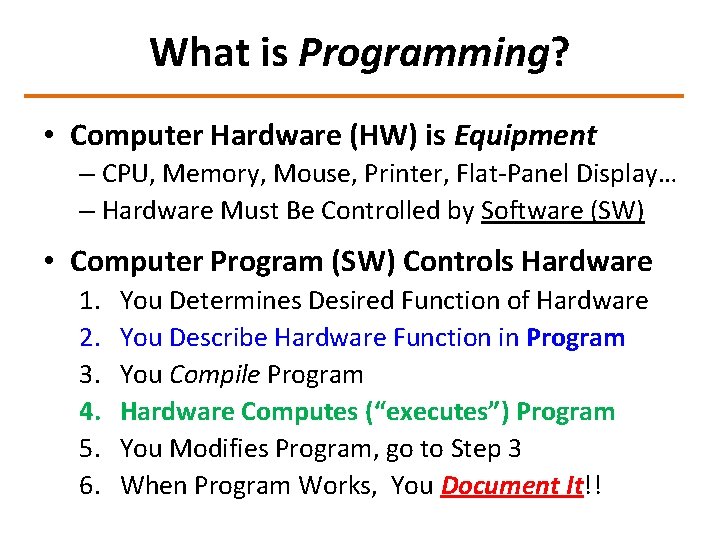 What is Programming?

• Computer Hardware (HW) is Equipment
– CPU, Memory, Mouse, Printer, Flat-Panel Display…
– Hardware Must Be Controlled by Software (SW)

• Computer Program (SW) Controls Hardware
1. You Determines Desired Function of Hardware
2. You Describe Hardware Function in Program
3. You Compile Program
4. Hardware Computes (“executes”) Program
5. You Modifies Program, go to Step 3
6. When Program Works, You Document It!!